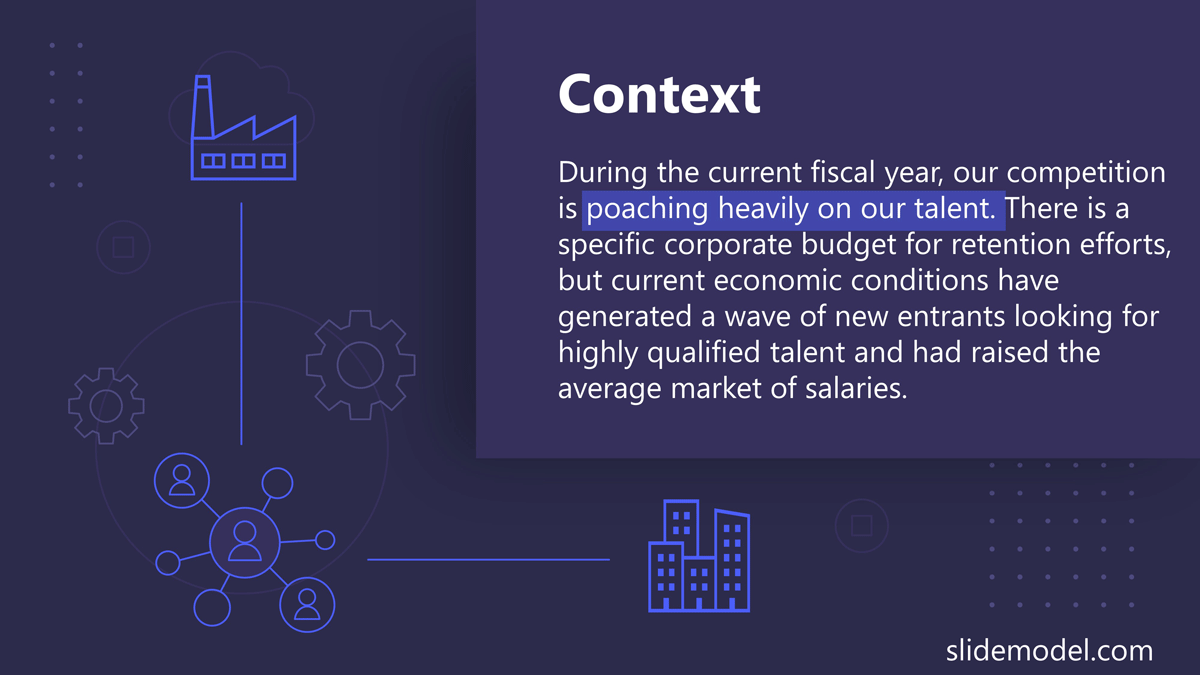 Context

During the current fiscal year, our competition is poaching heavily on our talent. There is a specific corporate budget for retention efforts, but current economic conditions have generated a wave of new entrants looking for highly qualified talent and had raised the average market of salaries.

slidemodel.com